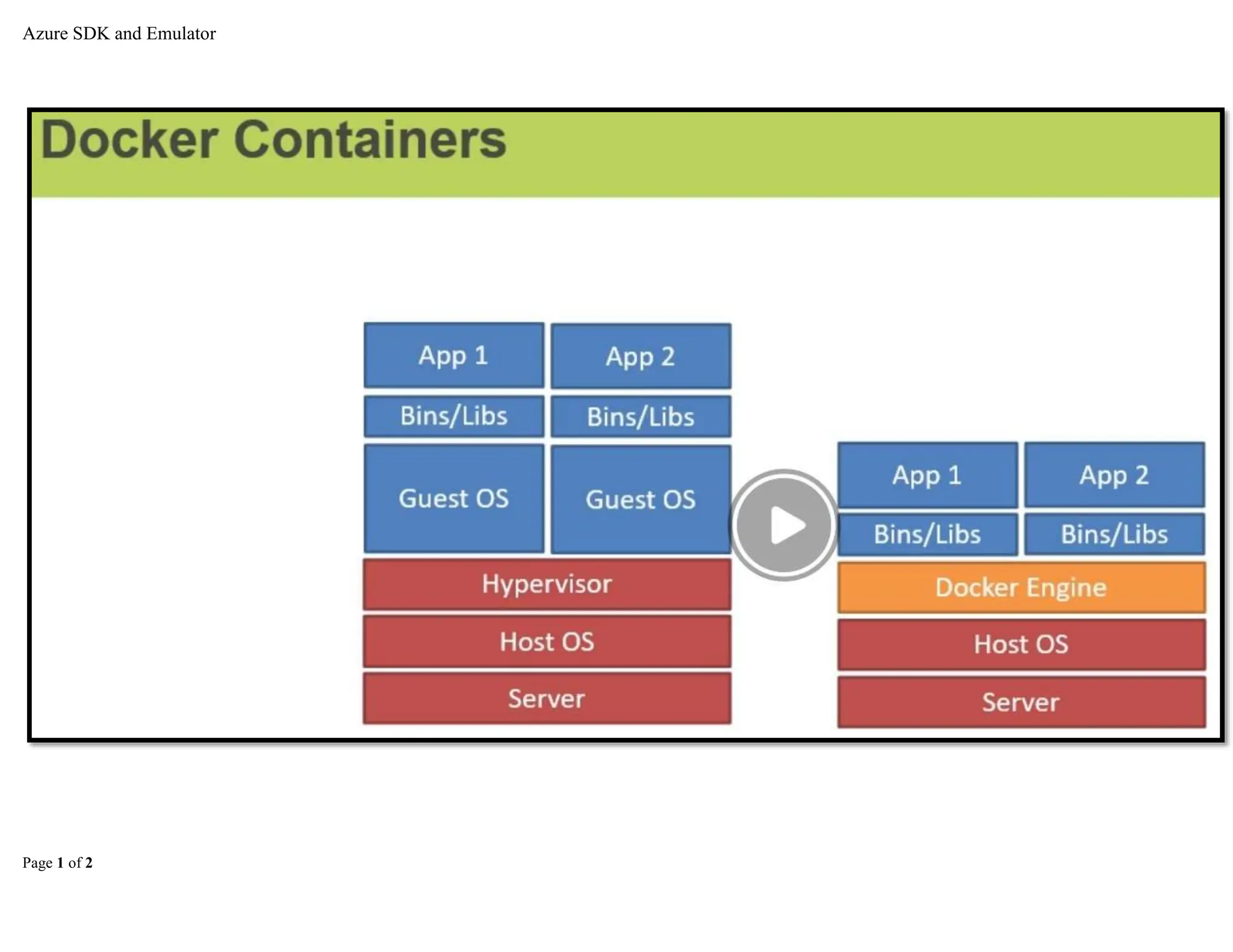 Azure SDK and Emulator

Docker Containers

App 1
App 2
Bins/Libs
Bins/Libs
Guest OS
Guest OS
Hypervisor
Host OS
Server

App 1
App 2
Bins/Libs
Bins/Libs
Docker Engine
Host OS
Server

Page 1 of 2